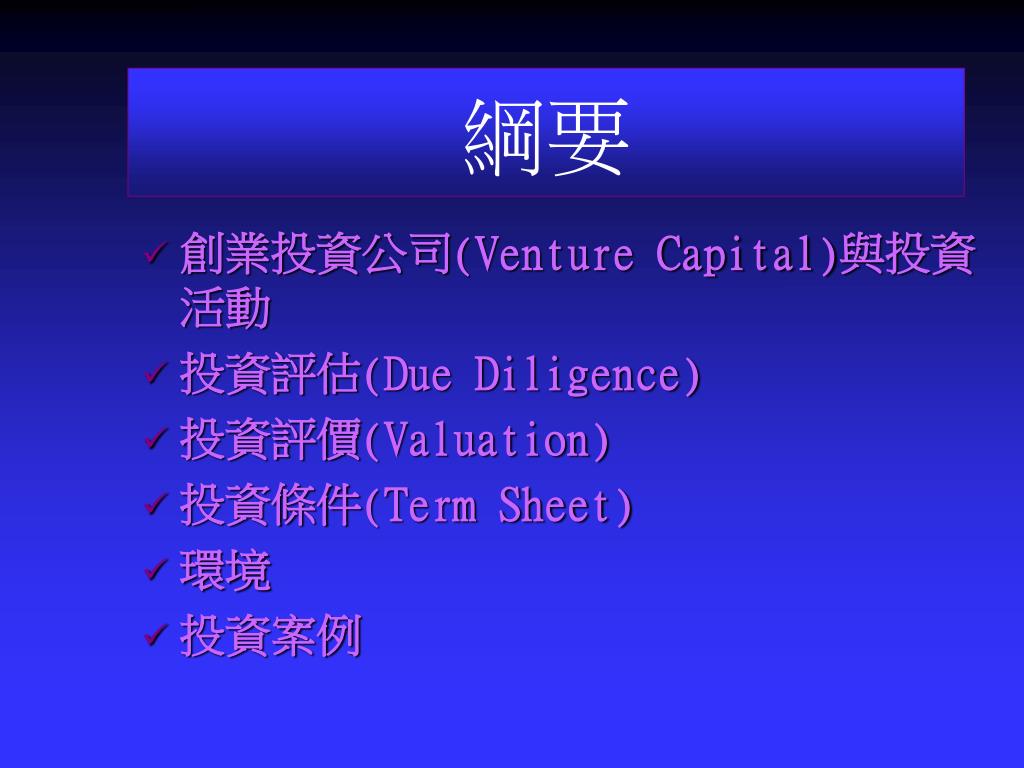 綱要

✓ 創業投資公司(Venture Capital)與投資活動
✓ 投資評估(Due Diligence)
✓ 投資評價(Valuation)
✓ 投資條件(Term Sheet)
✓ 環境
✓ 投資案例